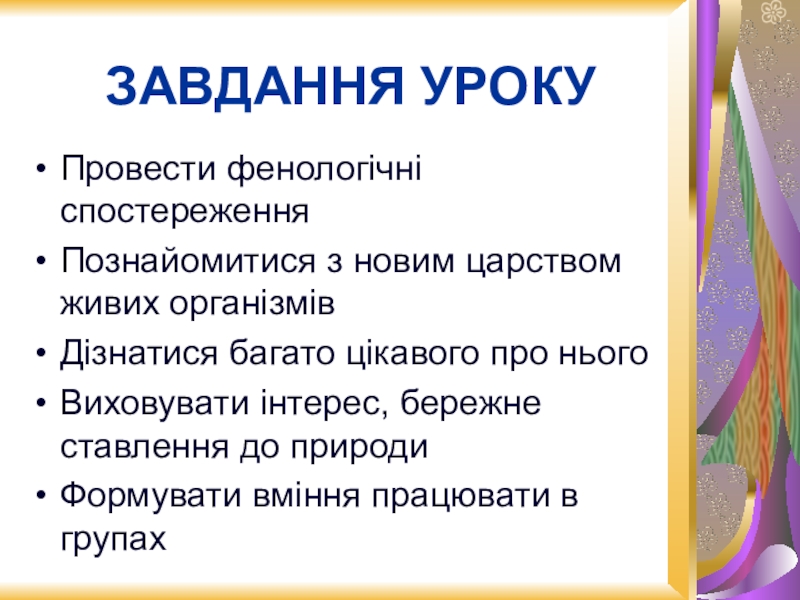 ЗАВДАННЯ УРОКУ

• Провести фенологічні спостереження
• Познайомитися з новим царством живих організмів
• Дізнатися багато цікавого про нього
• Виховувати інтерес, бережне ставлення до природи
• Формувати вміння працювати в групах